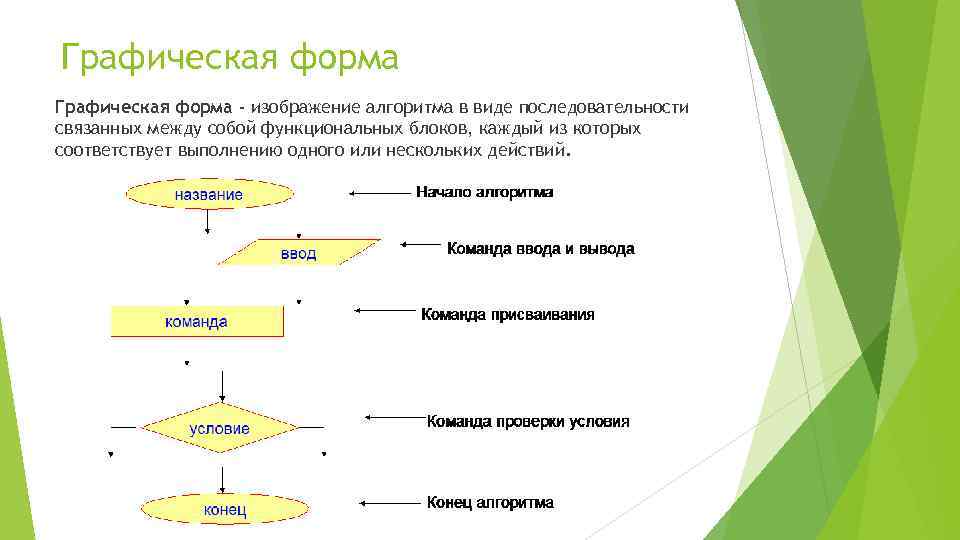 Графическая форма

Графическая форма - изображение алгоритма в виде последовательности связанных между собой функциональных блоков, каждый из которых соответствует выполнению одного или нескольких действий.

название

Начало алгоритма

ввод

Команда ввода и вывода

команда

Команда присваивания

условие

Команда проверки условия

конец

Конец алгоритма